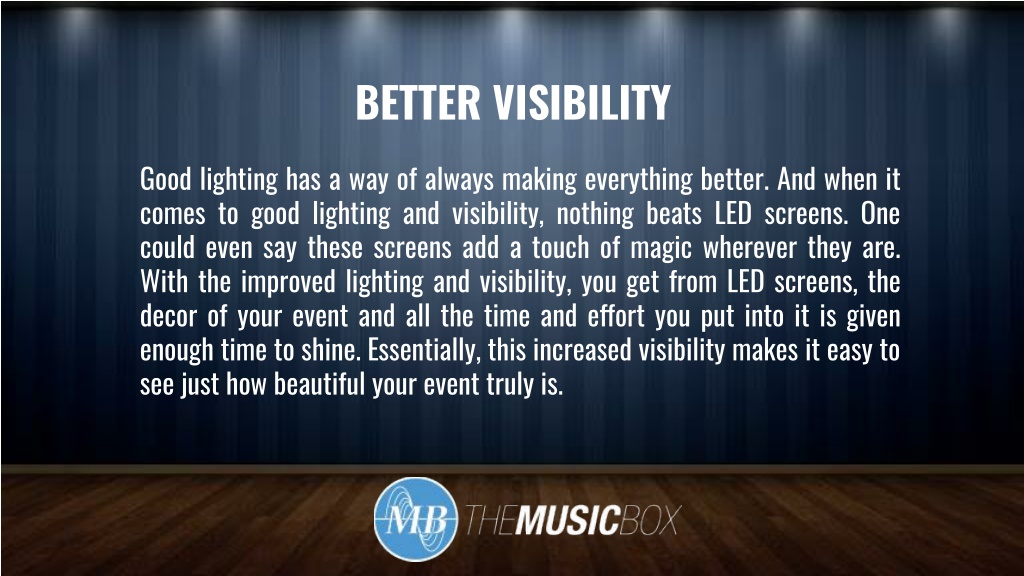 BETTER VISIBILITY

Good lighting has a way of always making everything better. And when it comes to good lighting and visibility, nothing beats LED screens. One could even say these screens add a touch of magic wherever they are. With the improved lighting and visibility, you get from LED screens, the decor of your event and all the time and effort you put into it is given enough time to shine. Essentially, this increased visibility makes it easy to see just how beautiful your event truly is.

MB THEMUSICBOX